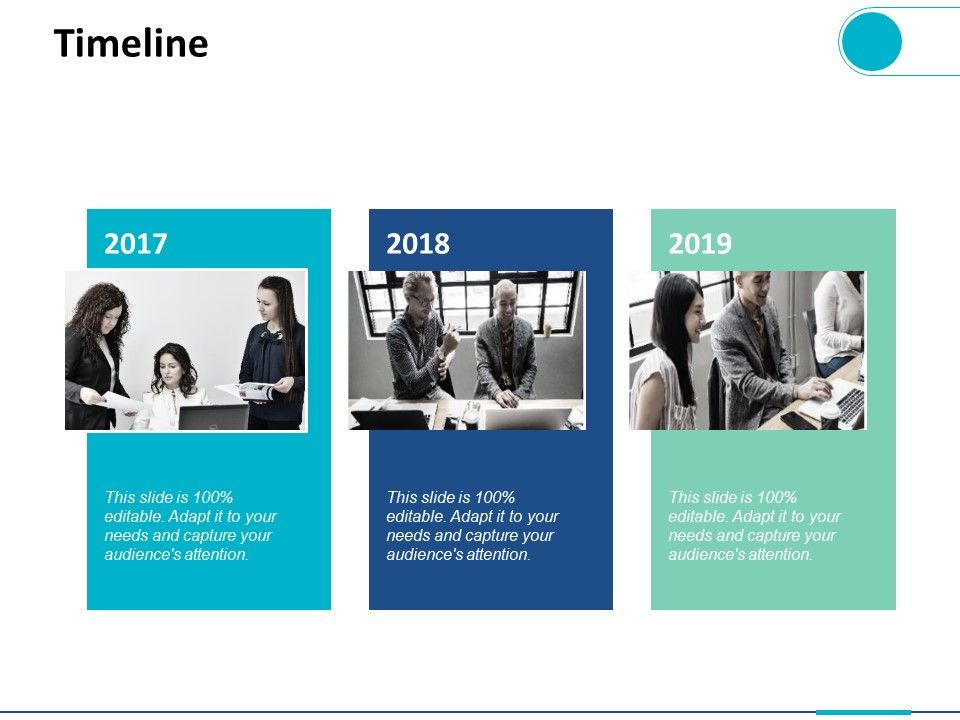 Timeline

2017

This slide is 100% editable. Adapt it to your needs and capture your audience's attention.

2018

This slide is 100% editable. Adapt it to your needs and capture your audience's attention.

2019

This slide is 100% editable. Adapt it to your needs and capture your audience's attention.